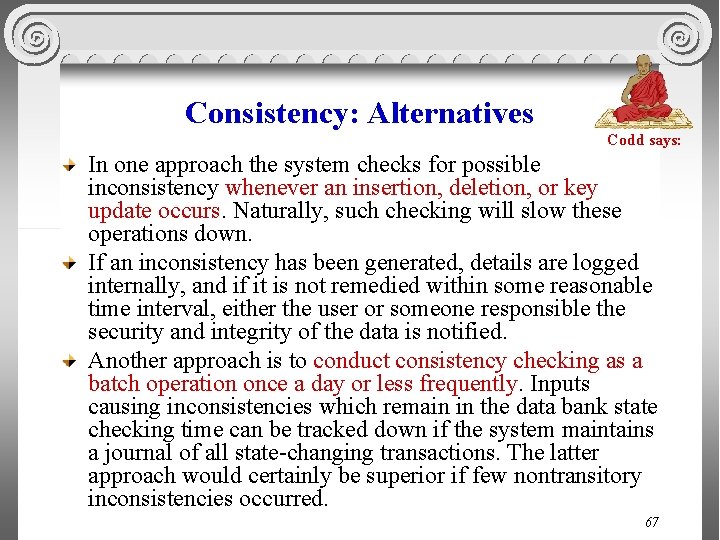 Consistency: Alternatives

Codd says:

In one approach the system checks for possible inconsistency whenever an insertion, deletion, or key update occurs. Naturally, such checking will slow these operations down.

If an inconsistency has been generated, details are logged internally, and if it is not remedied within some reasonable time interval, either the user or someone responsible the security and integrity of the data is notified.

Another approach is to conduct consistency checking as a batch operation once a day or less frequently. Inputs causing inconsistencies which remain in the data bank state checking time can be tracked down if the system maintains a journal of all state-changing transactions. The latter approach would certainly be superior if few nontransitory inconsistencies occurred.

67